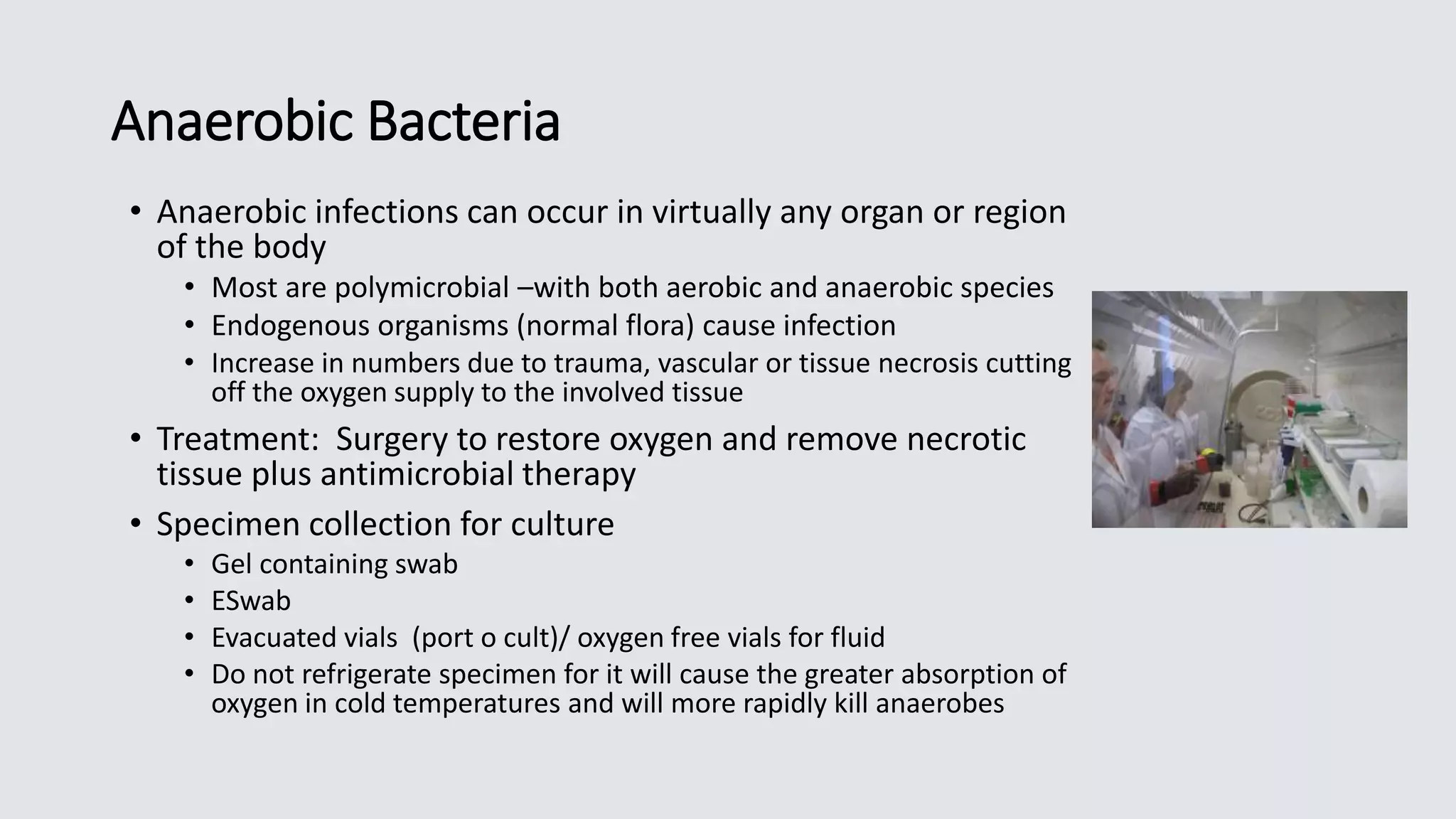 Anaerobic Bacteria

• Anaerobic infections can occur in virtually any organ or region of the body
  • Most are polymicrobial –with both aerobic and anaerobic species
  • Endogenous organisms (normal flora) cause infection
  • Increase in numbers due to trauma, vascular or tissue necrosis cutting off the oxygen supply to the involved tissue
• Treatment: Surgery to restore oxygen and remove necrotic tissue plus antimicrobial therapy
• Specimen collection for culture
  • Gel containing swab
  • ESwab
  • Evacuated vials (port o cult)/ oxygen free vials for fluid
  • Do not refrigerate specimen for it will cause the greater absorption of oxygen in cold temperatures and will more rapidly kill anaerobes